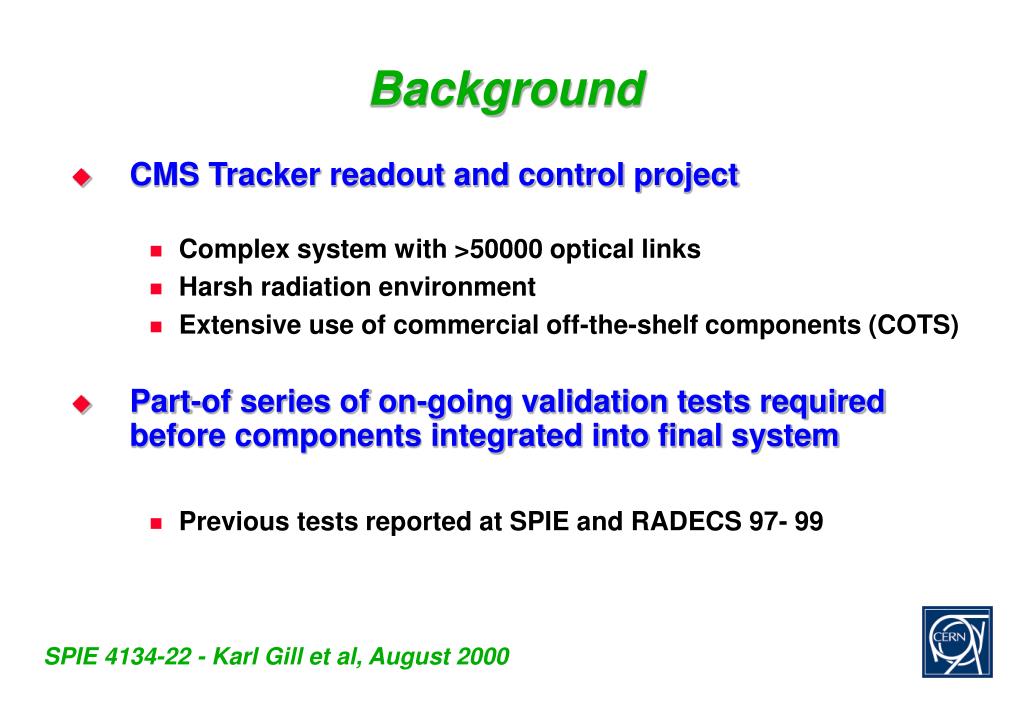 Background

CMS Tracker readout and control project

Complex system with >50000 optical links
Harsh radiation environment
Extensive use of commercial off-the-shelf components (COTS)

Part-of series of on-going validation tests required before components integrated into final system

Previous tests reported at SPIE and RADECS 97- 99

SPIE 4134-22 - Karl Gill et al, August 2000

CERN